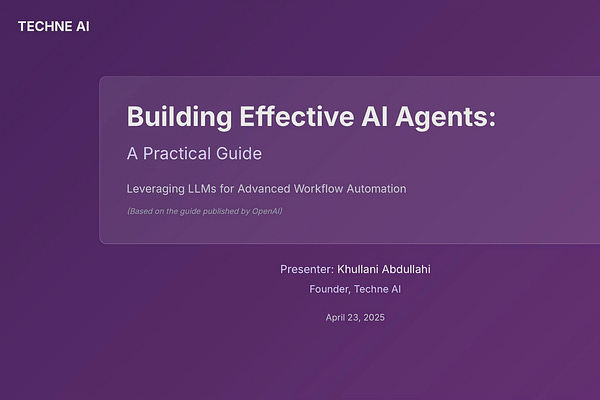 TECHNE AI

Building Effective AI Agents:

A Practical Guide

Leveraging LLMs for Advanced Workflow Automation

(Based on the guide published by OpenAI)

Presenter: Khullani Abdullahi

Founder, Techne AI

April 23, 2025